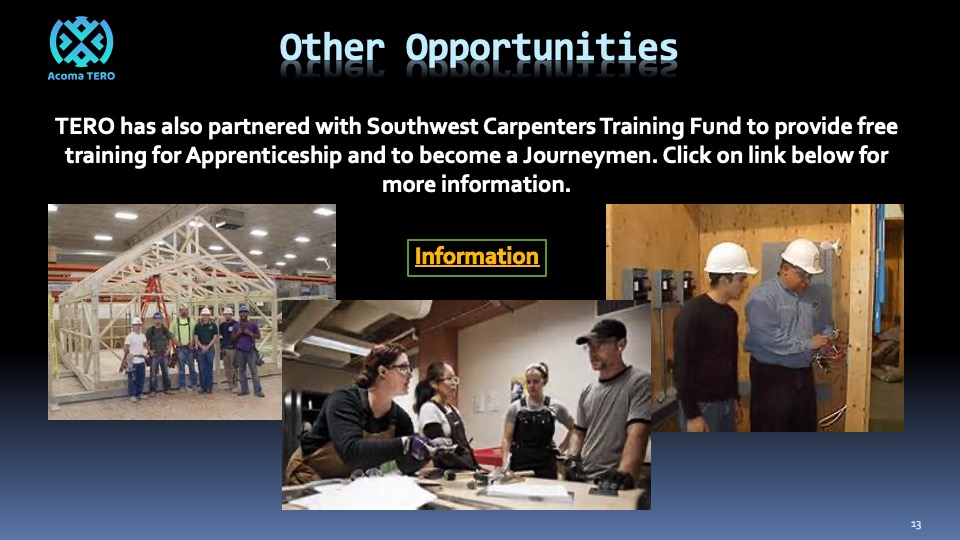 Acoma TERO

Other Opportunities

TERO has also partnered with Southwest Carpenters Training Fund to provide free training for Apprenticeship and to become a Journeymen. Click on link below for more information.

Information

13